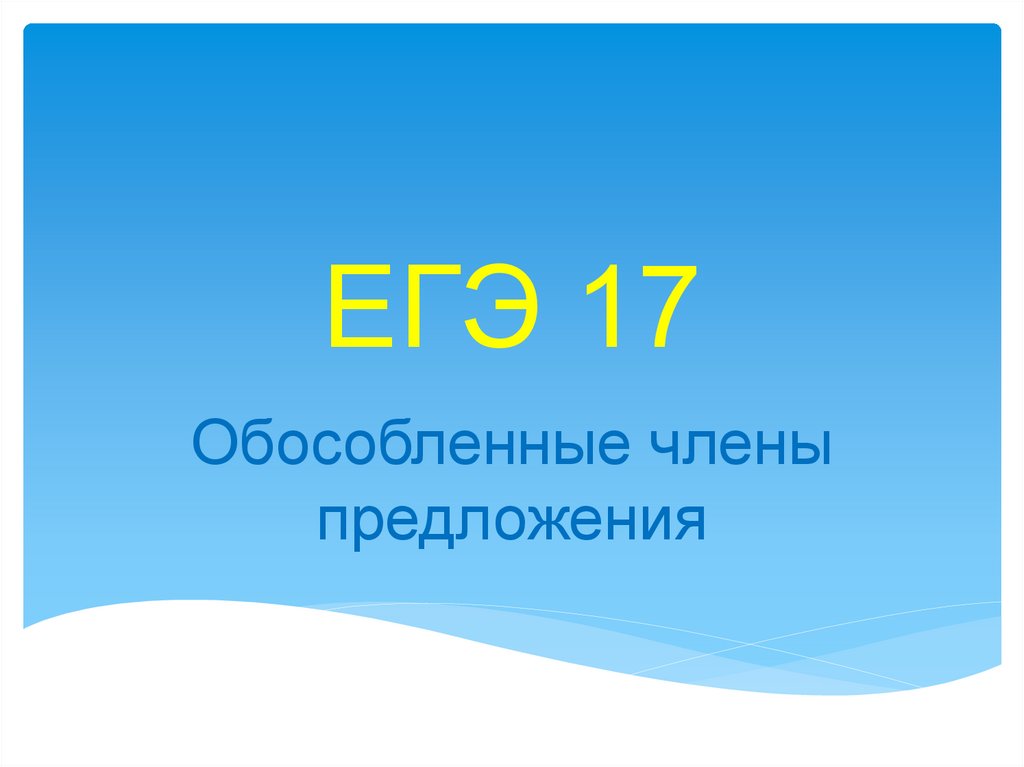 ЕГЭ 17

Обособленные члены предложения